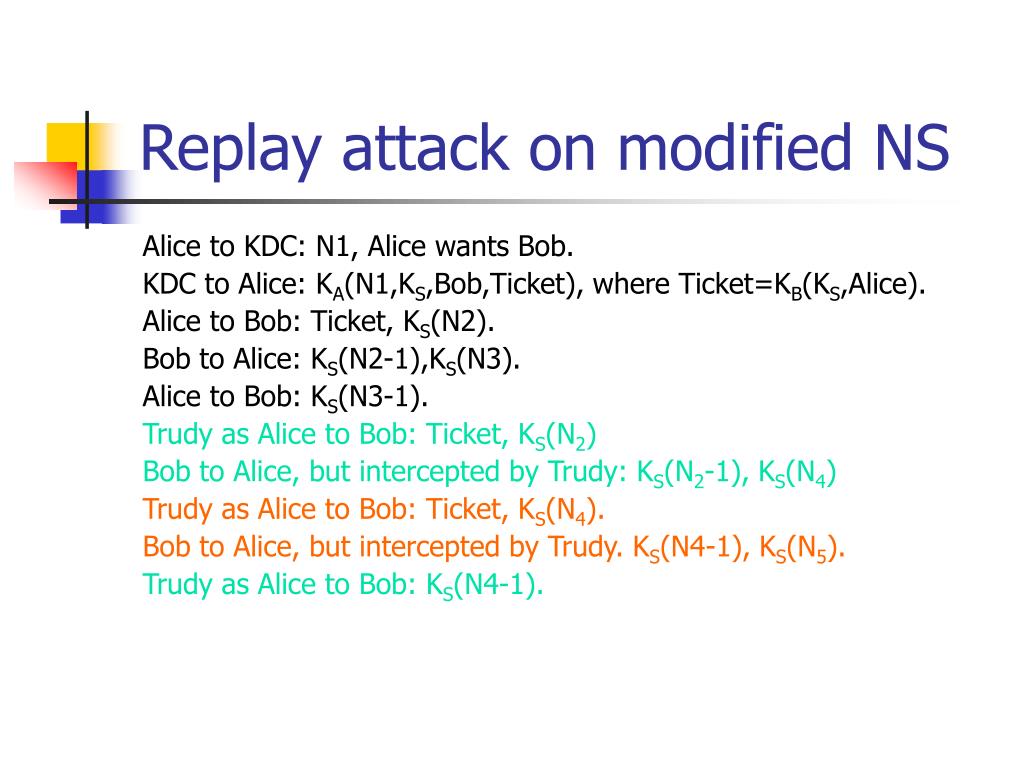 Replay attack on modified NS

Alice to KDC: N1, Alice wants Bob.
KDC to Alice: $K_A$(N1,$K_S$,Bob,Ticket), where Ticket=$K_B$($K_S$,Alice).
Alice to Bob: Ticket, $K_S$(N2).
Bob to Alice: $K_S$(N2-1),$K_S$(N3).
Alice to Bob: $K_S$(N3-1).
Trudy as Alice to Bob: Ticket, $K_S$($N_2$)
Bob to Alice, but intercepted by Trudy: $K_S$($N_2$-1), $K_S$($N_4$)
Trudy as Alice to Bob: Ticket, $K_S$($N_4$).
Bob to Alice, but intercepted by Trudy. $K_S$(N4-1), $K_S$($N_5$).
Trudy as Alice to Bob: $K_S$(N4-1).